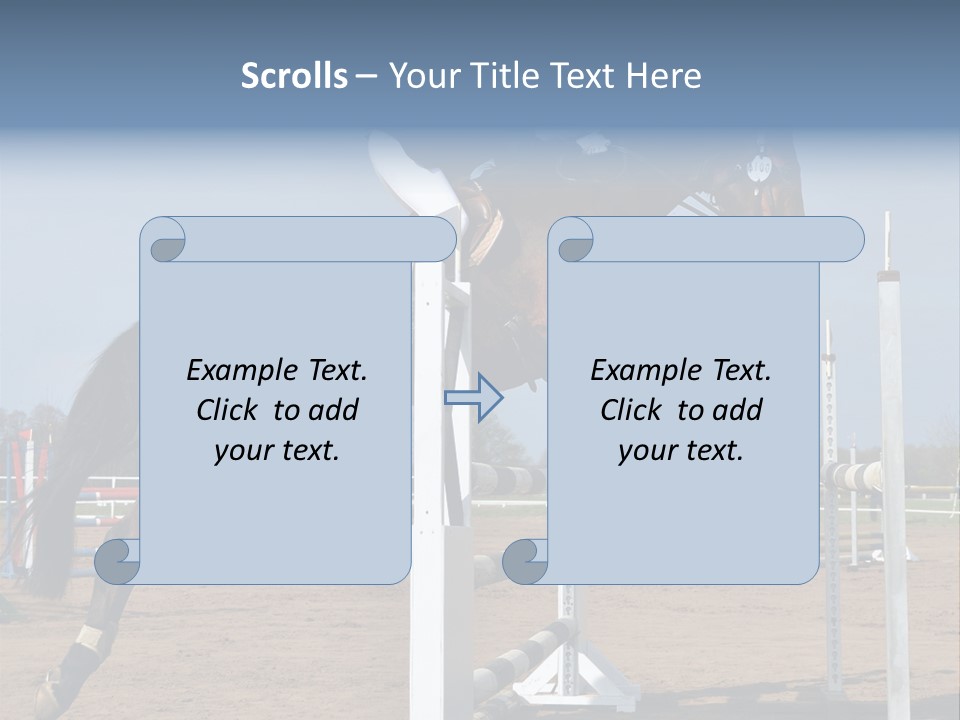 Scrolls – Your Title Text Here

Example Text. Click to add your text.

Example Text. Click to add your text.